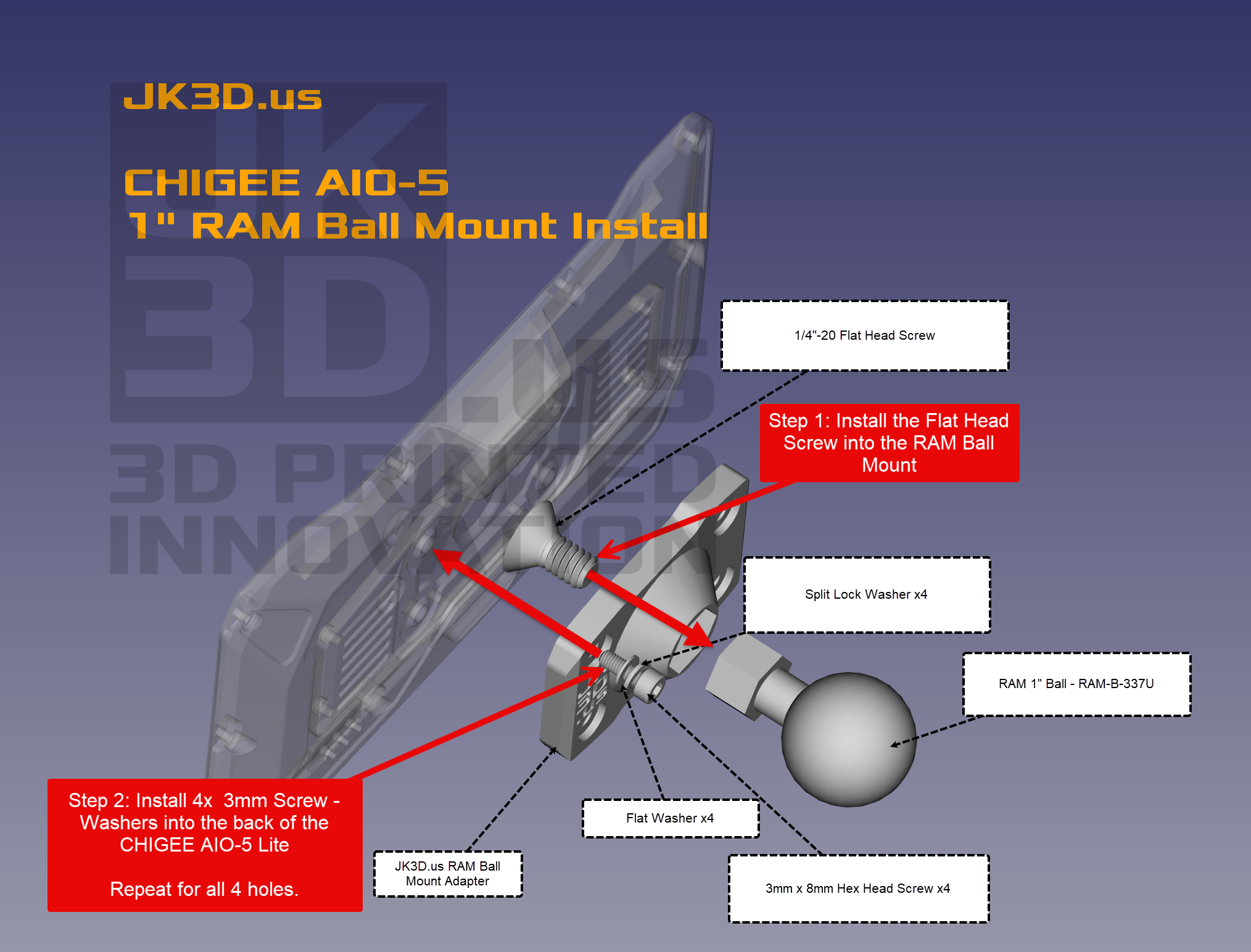 JK3D.us

CHIGEE AIO-5
1" RAM Ball Mount Install

JK 3D.US 3D PRINTED INNOVATION

1/4"-20 Flat Head Screw

Step 1: Install the Flat Head Screw into the RAM Ball Mount

Split Lock Washer x4

RAM 1" Ball - RAM-B-337U

Step 2: Install 4x 3mm Screw - Washers into the back of the CHIGEE AIO-5 Lite

Repeat for all 4 holes.

JK3D.us RAM Ball Mount Adapter

Flat Washer x4

3mm x 8mm Hex Head Screw x4